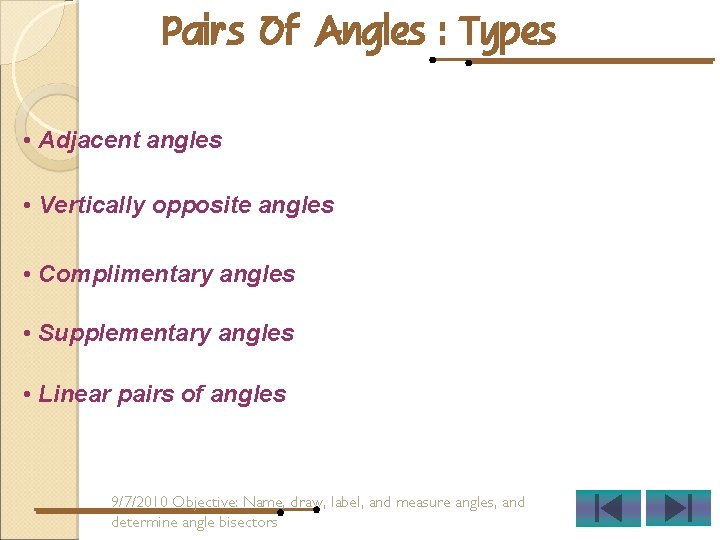 Pairs Of Angles : Types

• Adjacent angles

• Vertically opposite angles

• Complimentary angles

• Supplementary angles

• Linear pairs of angles

9/7/2010 Objective: Name, draw, label, and measure angles, and determine angle bisectors